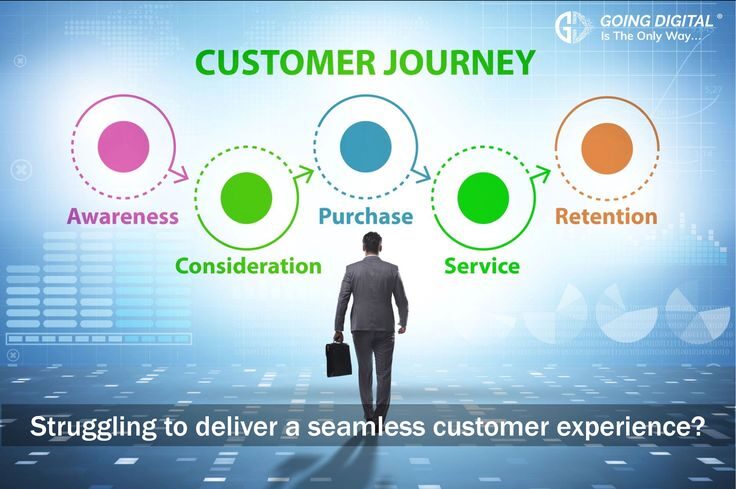 GOING DIGITAL®
Is The Only Way...

CUSTOMER JOURNEY

Awareness

Consideration

Purchase

Service

Retention

Struggling to deliver a seamless customer experience?